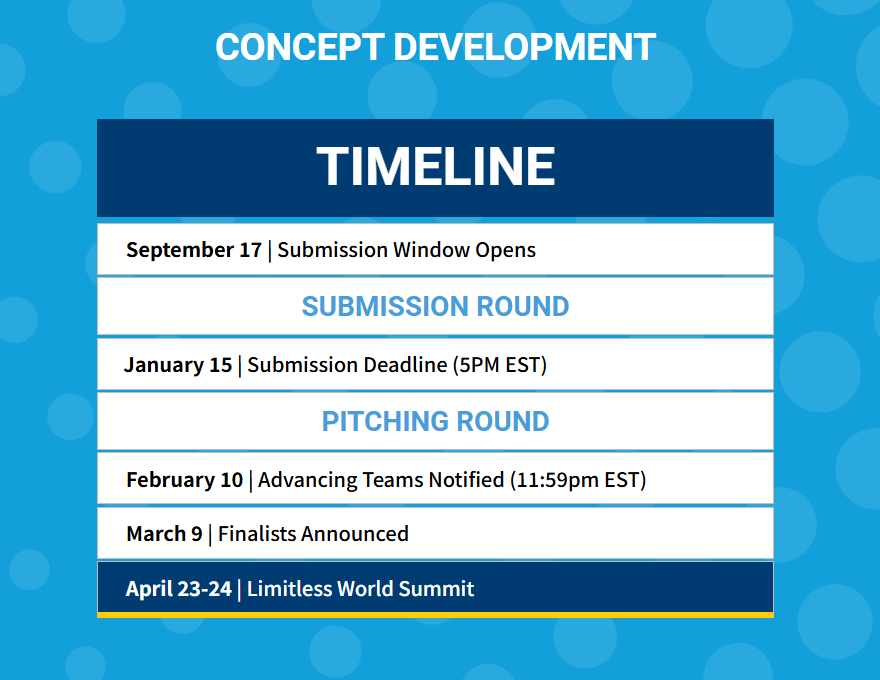 CONCEPT DEVELOPMENT

TIMELINE

September 17 | Submission Window Opens

SUBMISSION ROUND

January 15 | Submission Deadline (5PM EST)

PITCHING ROUND

February 10 | Advancing Teams Notified (11:59pm EST)

March 9 | Finalists Announced

April 23-24 | Limitless World Summit